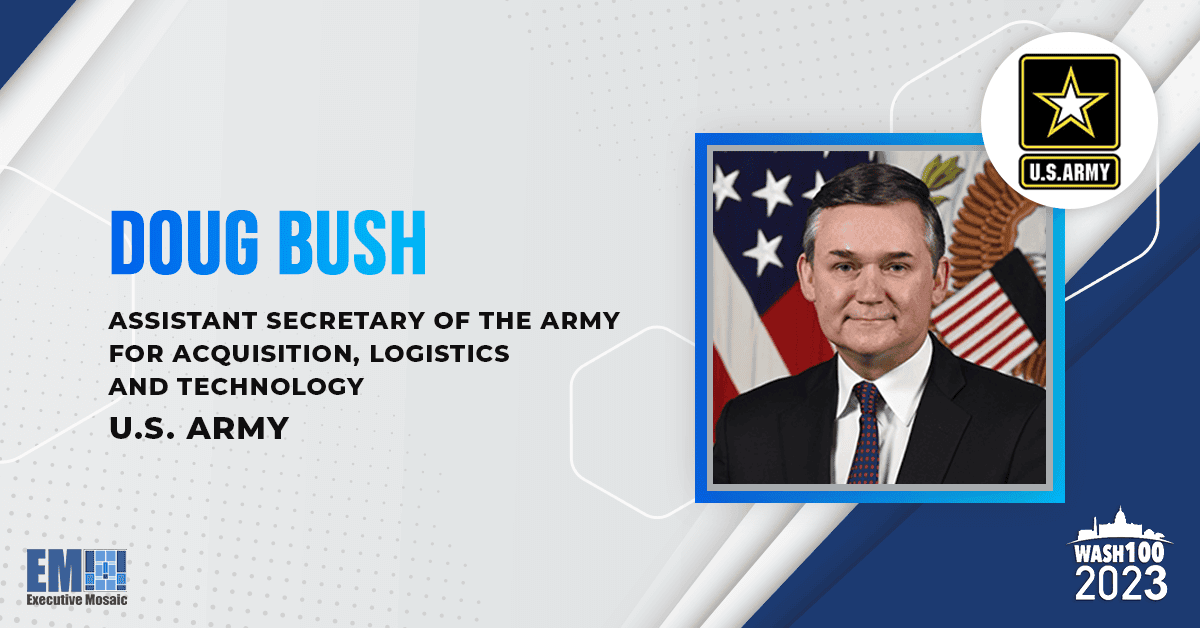 U.S.ARMY

DOUG BUSH

ASSISTANT SECRETARY OF THE ARMY FOR ACQUISITION, LOGISTICS AND TECHNOLOGY

U.S. ARMY

EM
Executive Mosaic

WASH100
2023